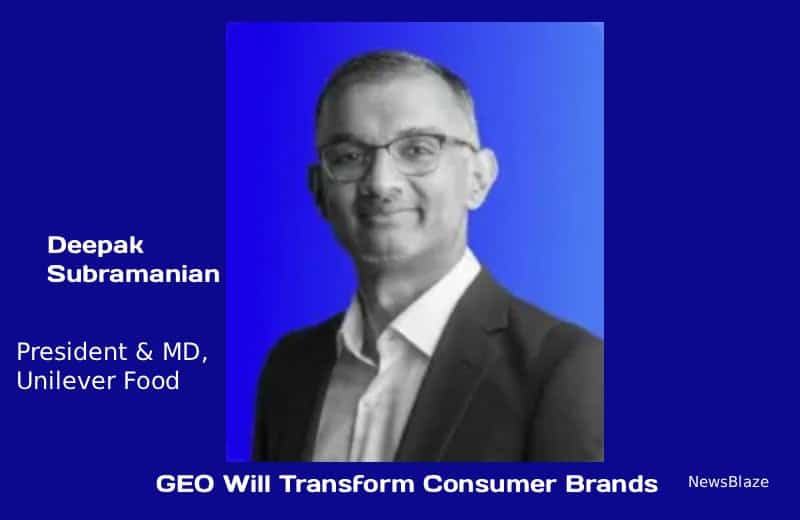 Deepak Subramanian

President & MD, Unilever Food

GEO Will Transform Consumer Brands

NewsBlaze